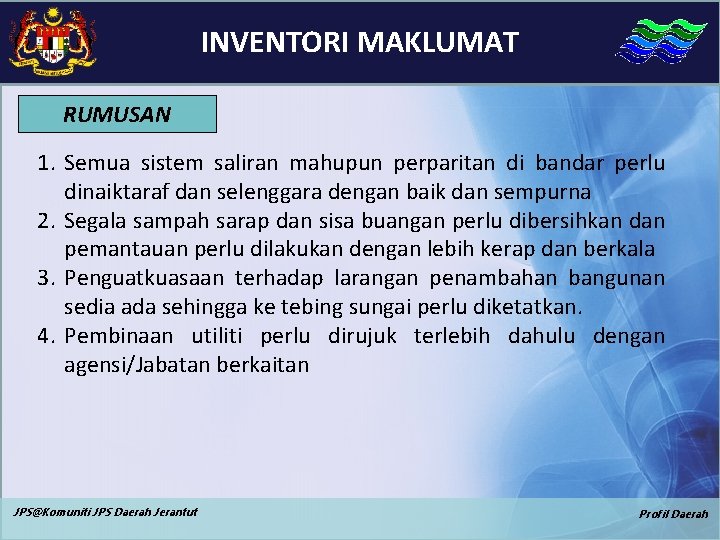 INVENTORI MAKLUMAT

RUMUSAN

1. Semua sistem saliran mahupun perparitan di bandar perlu dinaiktaraf dan selenggara dengan baik dan sempurna
2. Segala sampah sarap dan sisa buangan perlu dibersihkan dan pemantauan perlu dilakukan dengan lebih kerap dan berkala
3. Penguatkuasaan terhadap larangan penambahan bangunan sedia ada sehingga ke tebing sungai perlu diketatkan.
4. Pembinaan utiliti perlu dirujuk terlebih dahulu dengan agensi/Jabatan berkaitan

JPS@Komuniti JPS Daerah Jerantut

Profil Daerah